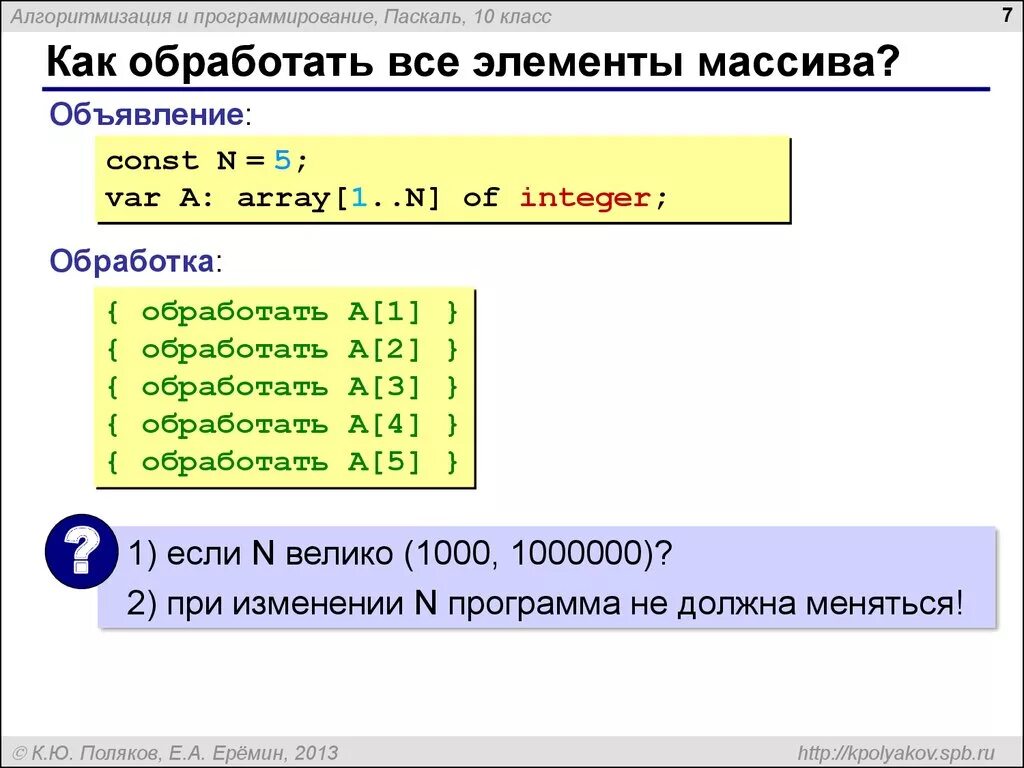 Алгоритмизация и программирование, Паскаль, 10 класс

7

Как обработать все элементы массива?

Объявление:

const N = 5;
var A: array[1..N] of integer;

Обработка:

{ обработать A[1] }
{ обработать A[2] }
{ обработать A[3] }
{ обработать A[4] }
{ обработать A[5] }

?

1) если N велико (1000, 1000000)?
2) при изменении N программа не должна меняться!

© К.Ю. Поляков, Е.А. Ерёмин, 2013

http://kpolyakov.spb.ru